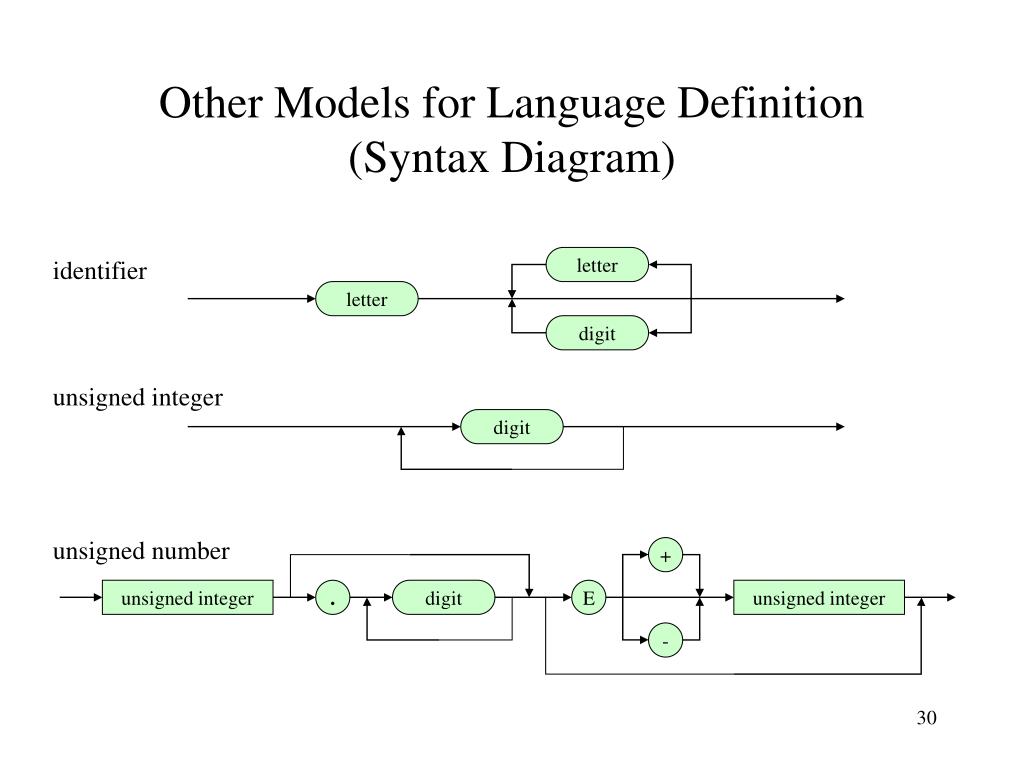 Other Models for Language Definition
(Syntax Diagram)

identifier

letter

letter

digit

unsigned integer

digit

unsigned number

unsigned integer

.

digit

E

+

-

unsigned integer

30